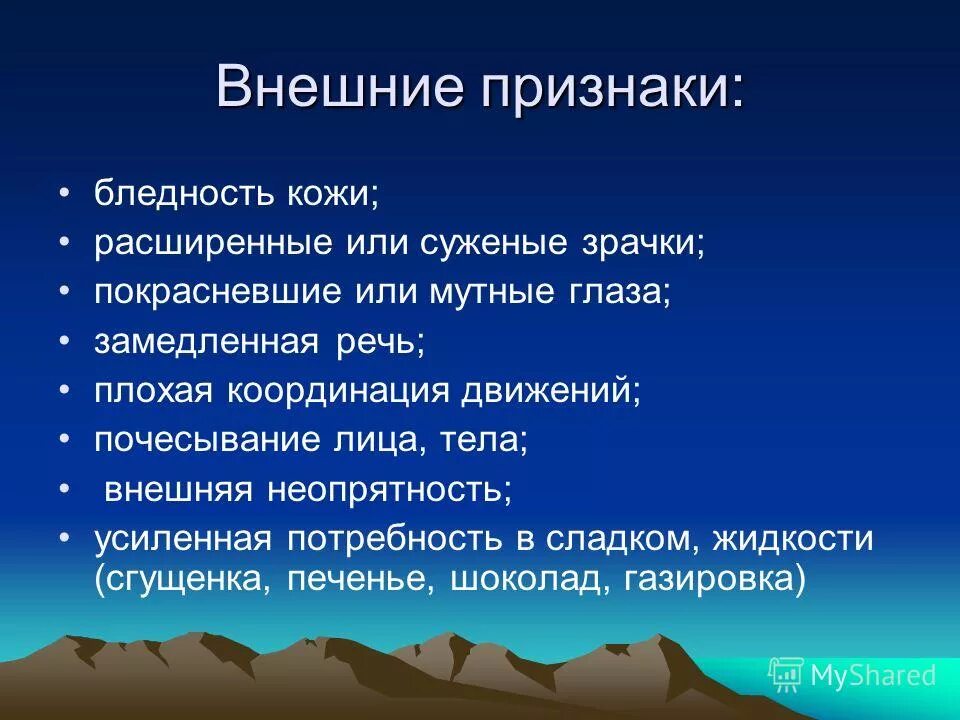 Внешние признаки:

• бледность кожи;
• расширенные или суженые зрачки;
• покрасневшие или мутные глаза;
• замедленная речь;
• плохая координация движений;
• почесывание лица, тела;
• внешняя неопрятность;
• усиленная потребность в сладком, жидкости (сгущенка, печенье, шоколад, газировка)

MyShared